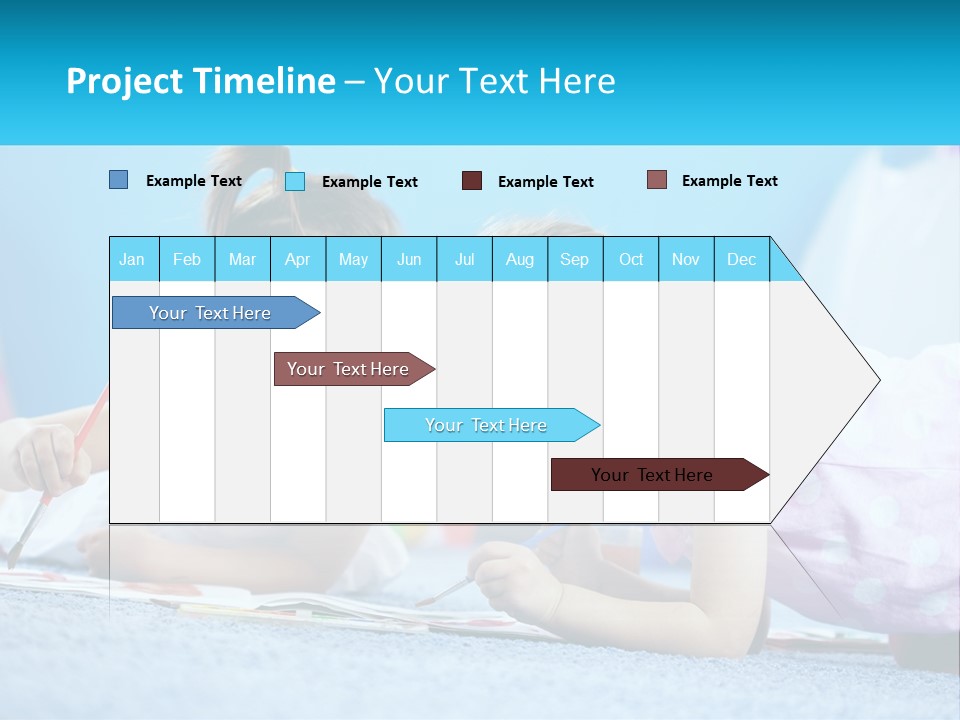 Project Timeline – Your Text Here

Example Text
Example Text
Example Text
Example Text

| Jan | Feb | Mar | Apr | May | Jun | Jul | Aug | Sep | Oct | Nov | Dec |
|---|---|---|---|---|---|---|---|---|---|---|---|

Your Text Here
Your Text Here
Your Text Here
Your Text Here